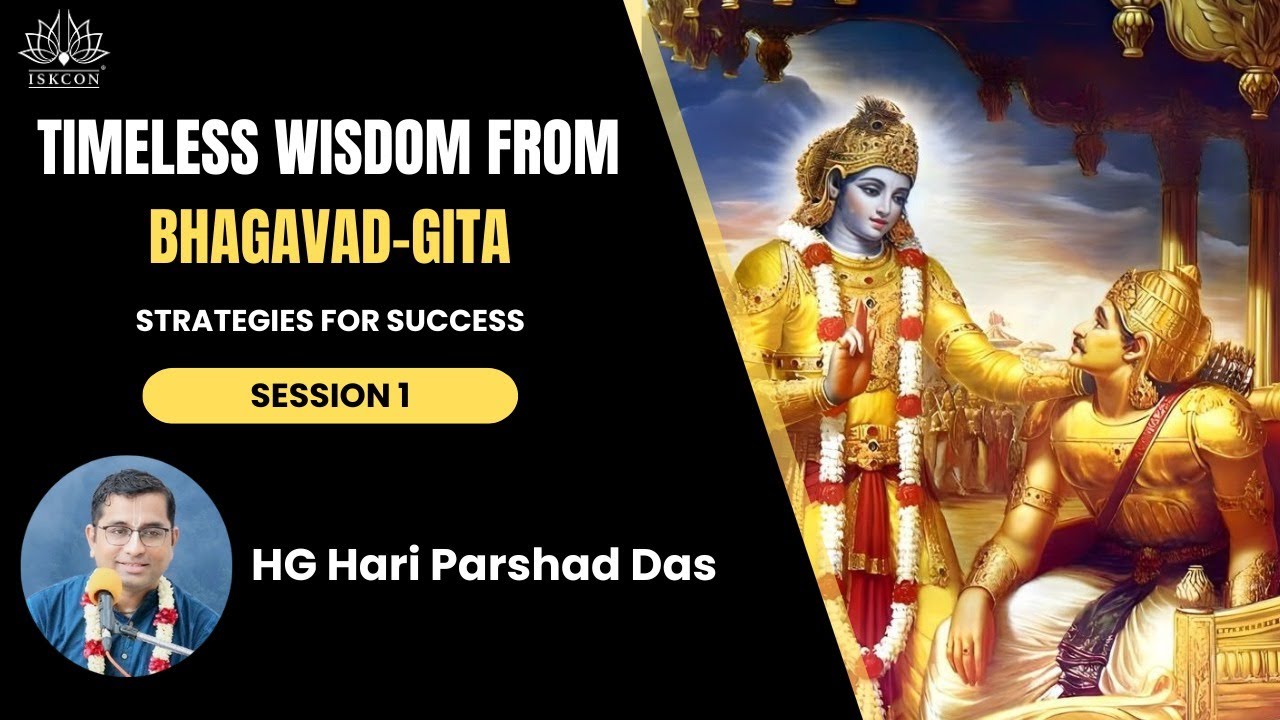 ISKCON

TIMELESS WISDOM FROM BHAGAVAD-GITA

STRATEGIES FOR SUCCESS

SESSION 1

HG Hari Parshad Das